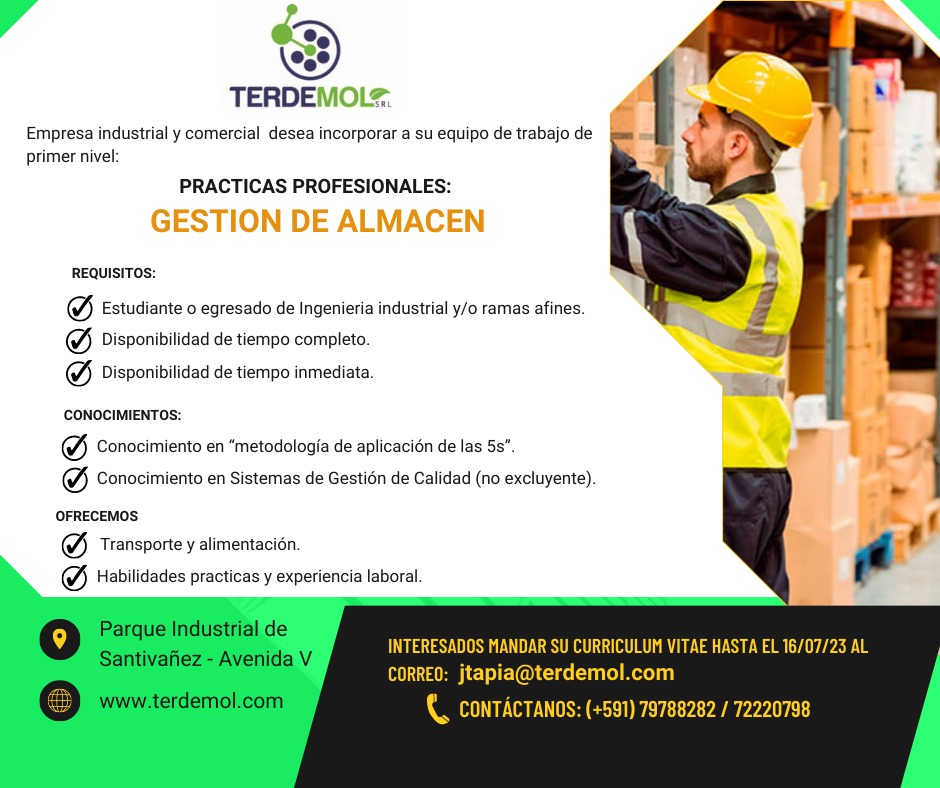 TERDEMOL SRL

Empresa industrial y comercial desea incorporar a su equipo de trabajo de primer nivel:

PRACTICAS PROFESIONALES:

GESTION DE ALMACEN

REQUISITOS:

Estudiante o egresado de Ingenieria industrial y/o ramas afines.

Disponibilidad de tiempo completo.

Disponibilidad de tiempo inmediata.

CONOCIMIENTOS:

Conocimiento en “metodología de aplicación de las 5s”.

Conocimiento en Sistemas de Gestión de Calidad (no excluyente).

OFRECEMOS

Transporte y alimentación.

Habilidades practicas y experiencia laboral.

Parque Industrial de Santivañez - Avenida V

www.terdemol.com

INTERESADOS MANDAR SU CURRICULUM VITAE HASTA EL 16/07/23 AL CORREO: jtapia@terdemol.com

CONTÁCTANOS: (+591) 79788282 / 72220798